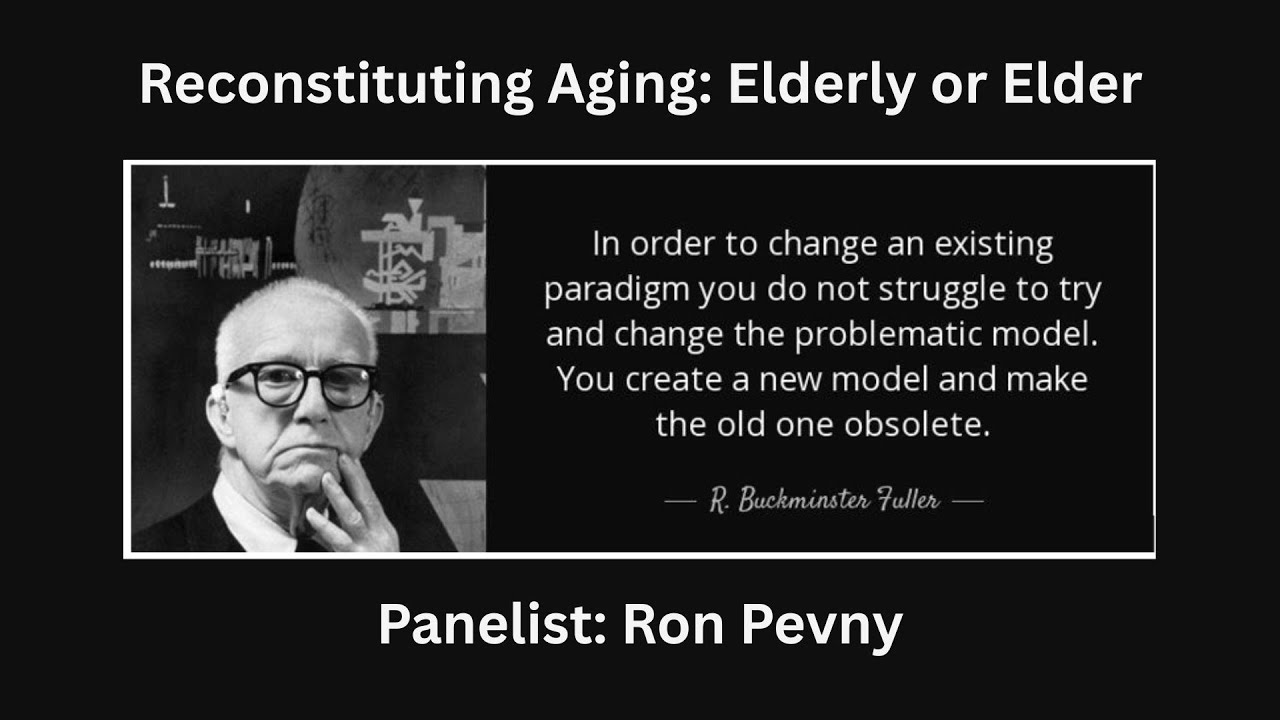 Reconstituting Aging: Elderly or Elder

In order to change an existing paradigm you do not struggle to try and change the problematic model. You create a new model and make the old one obsolete.

— R. Buckminster Fuller —

Panelist: Ron Pevny